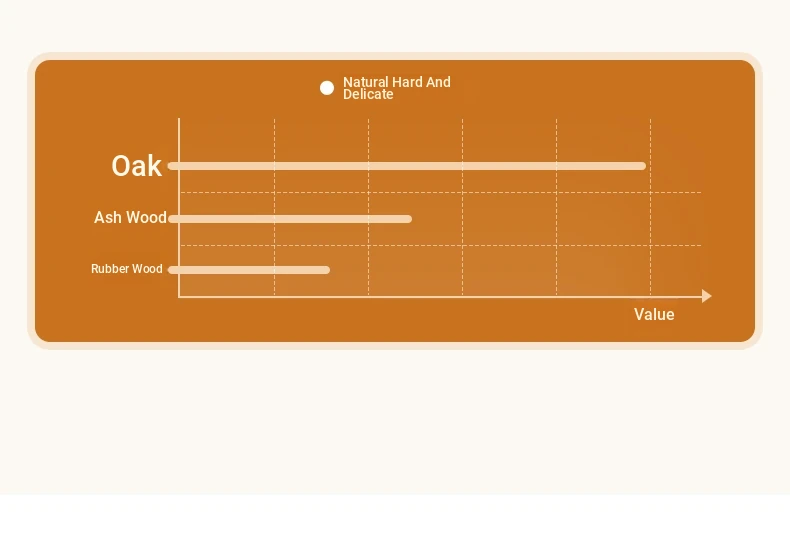 Natural Hard And Delicate

Oak
Ash Wood
Rubber Wood

Value